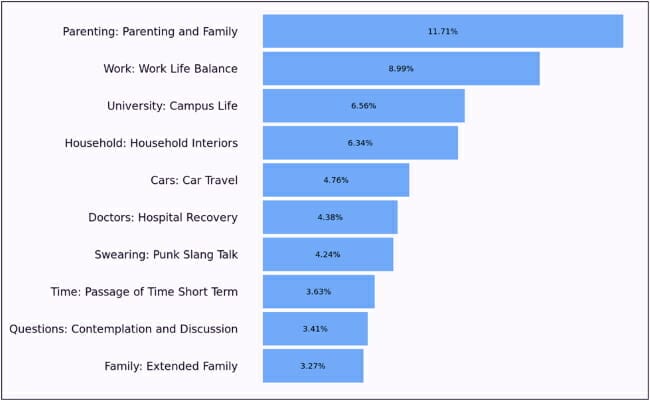 Parenting: Parenting and Family
11.71%
Work: Work Life Balance
8.99%
University: Campus Life
6.56%
Household: Household Interiors
6.34%
Cars: Car Travel
4.76%
Doctors: Hospital Recovery
4.38%
Swearing: Punk Slang Talk
4.24%
Time: Passage of Time Short Term
3.63%
Questions: Contemplation and Discussion
3.41%
Family: Extended Family
3.27%